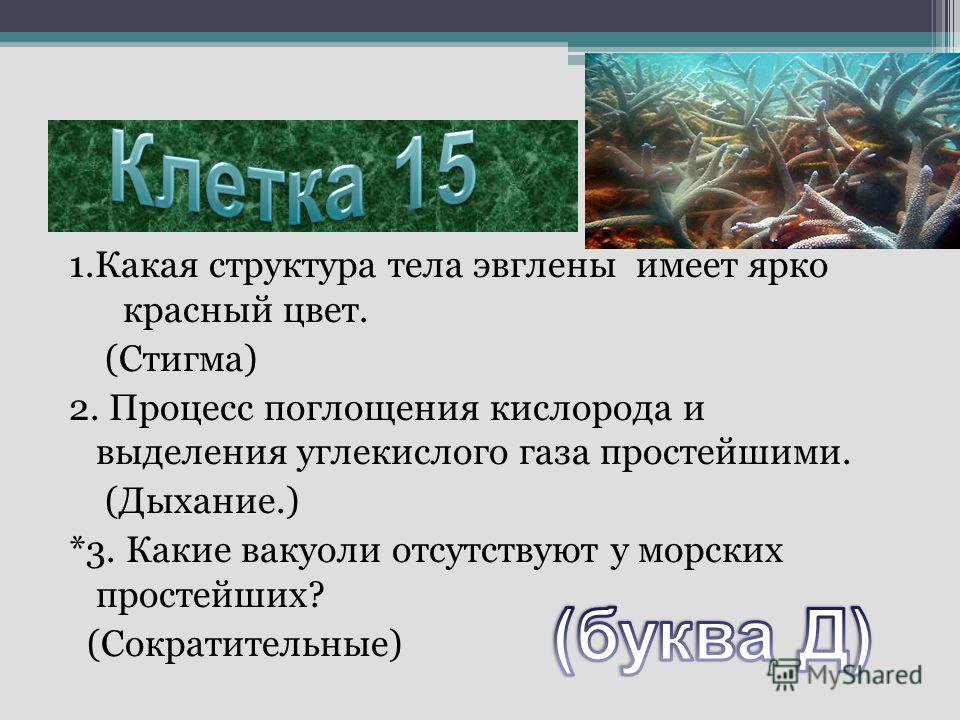 Клетка 15

1.Какая структура тела эвглены имеет ярко красный цвет.

(Стигма)

2. Процесс поглощения кислорода и выделения углекислого газа простейшими.

(Дыхание.)

*3. Какие вакуоли отсутствуют у морских простейших?

(Сократительные)

(буква Д)

MyShared